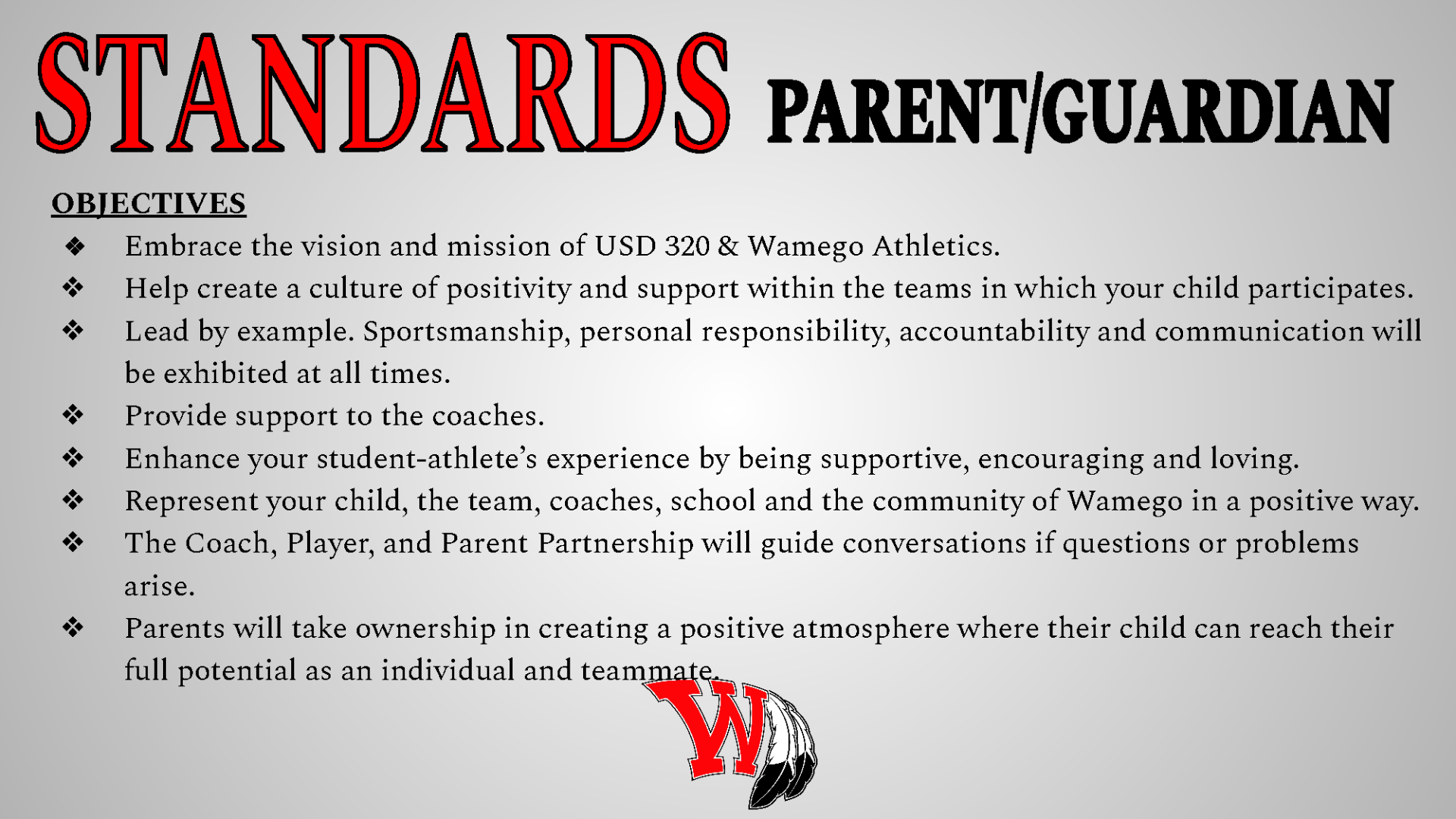 STANDARDS PARENT/GUARDIAN

OBJECTIVES

❖ Embrace the vision and mission of USD 320 & Wamego Athletics.
❖ Help create a culture of positivity and support within the teams in which your child participates.
❖ Lead by example. Sportsmanship, personal responsibility, accountability and communication will be exhibited at all times.
❖ Provide support to the coaches.
❖ Enhance your student-athlete's experience by being supportive, encouraging and loving.
❖ Represent your child, the team, coaches, school and the community of Wamego in a positive way.
❖ The Coach, Player, and Parent Partnership will guide conversations if questions or problems arise.
❖ Parents will take ownership in creating a positive atmosphere where their child can reach their full potential as an individual and teammate.

W